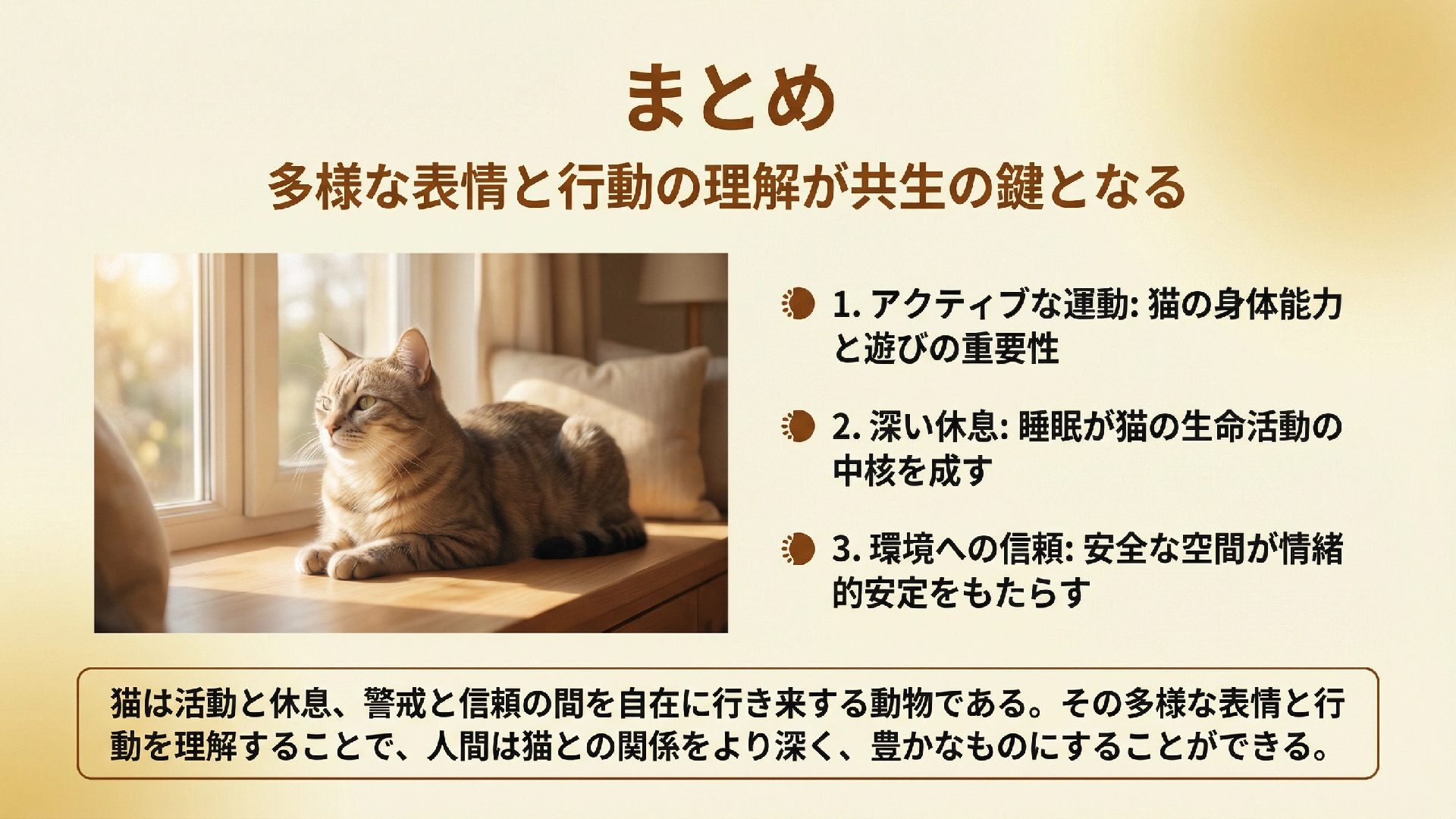 まとめ

多様な表情と行動の理解が共生の鍵となる

1. アクティブな運動: 猫の身体能力と遊びの重要性

2. 深い休息: 睡眠が猫の生命活動の中核を成す

3. 環境への信頼: 安全な空間が情緒的安定をもたらす

猫は活動と休息、警戒と信頼の間を自在に行き来する動物である。その多様な表情と行動を理解することで、人間は猫との関係をより深く、豊かなものにすることができる。